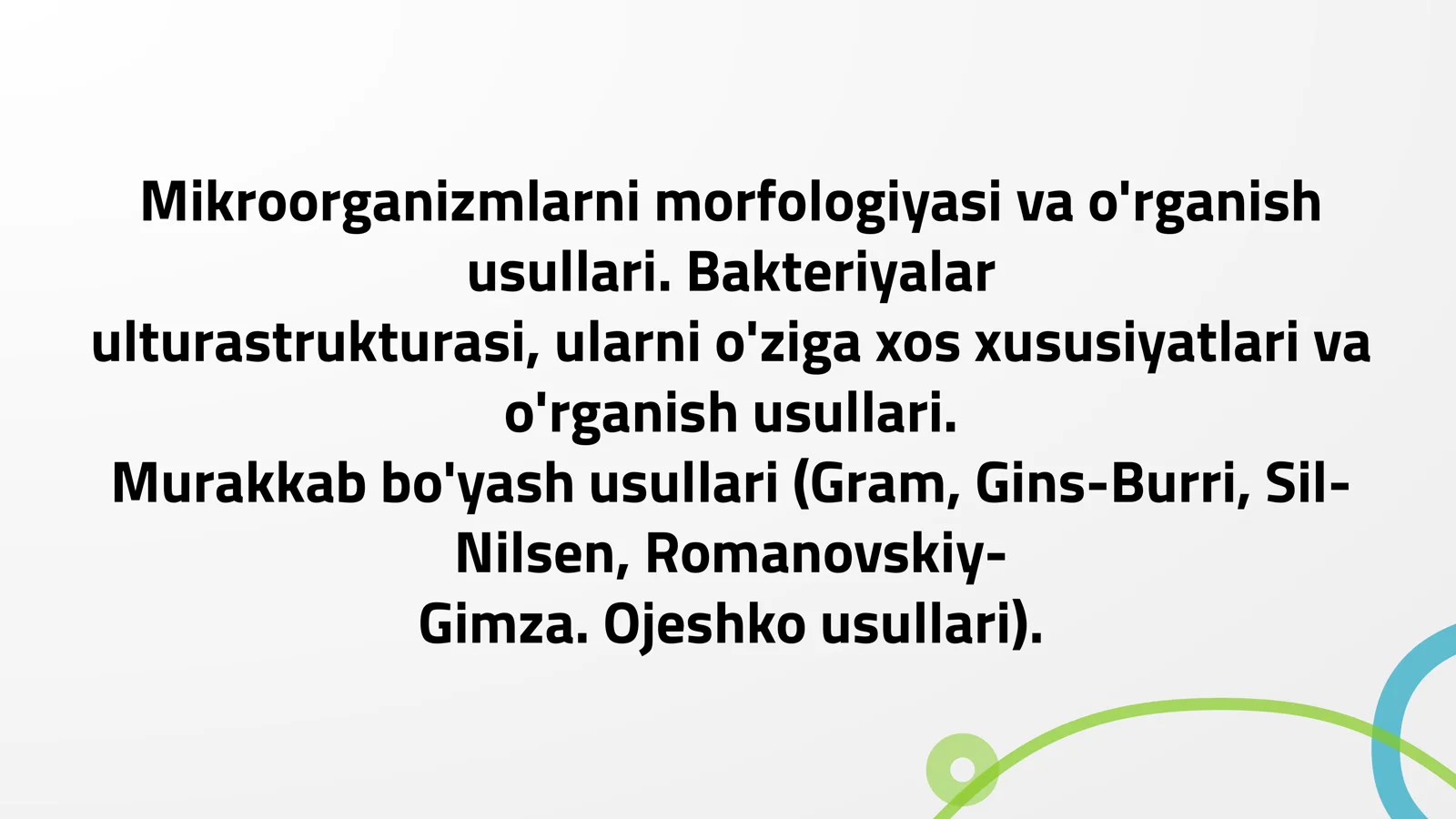 Mikroorganizmlarni morfologiyasi va o'rganish usullari. Bakteriyalar ulturastrukturasi, ularni o'ziga xos xususiyatlari va o'rganish usullari.
Murakkab bo'yash usullari (Gram, Gins-Burri, Sil-Nilsen, Romanovskiy-Gimza. Ojeshko usullari).